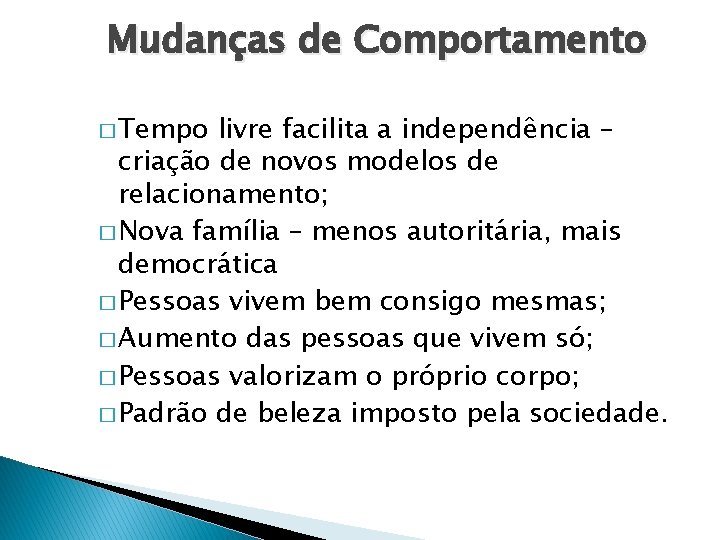 Mudanças de Comportamento

□ Tempo livre facilita a independência – criação de novos modelos de relacionamento;
□ Nova família – menos autoritária, mais democrática
□ Pessoas vivem bem consigo mesmas;
□ Aumento das pessoas que vivem só;
□ Pessoas valorizam o próprio corpo;
□ Padrão de beleza imposto pela sociedade.